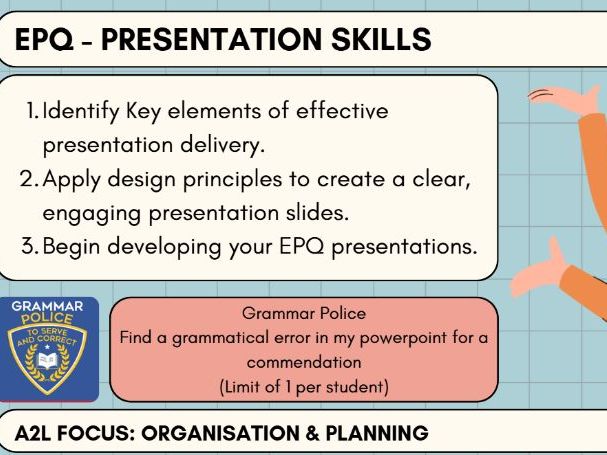 EPQ - PRESENTATION SKILLS

1. Identify Key elements of effective presentation delivery.
2. Apply design principles to create a clear, engaging presentation slides.
3. Begin developing your EPQ presentations.

GRAMMAR POLICE
TO SERVE AND CORRECT

Grammar Police
Find a grammatical error in my powerpoint for a commendation
(Limit of 1 per student)

A2L FOCUS: ORGANISATION & PLANNING